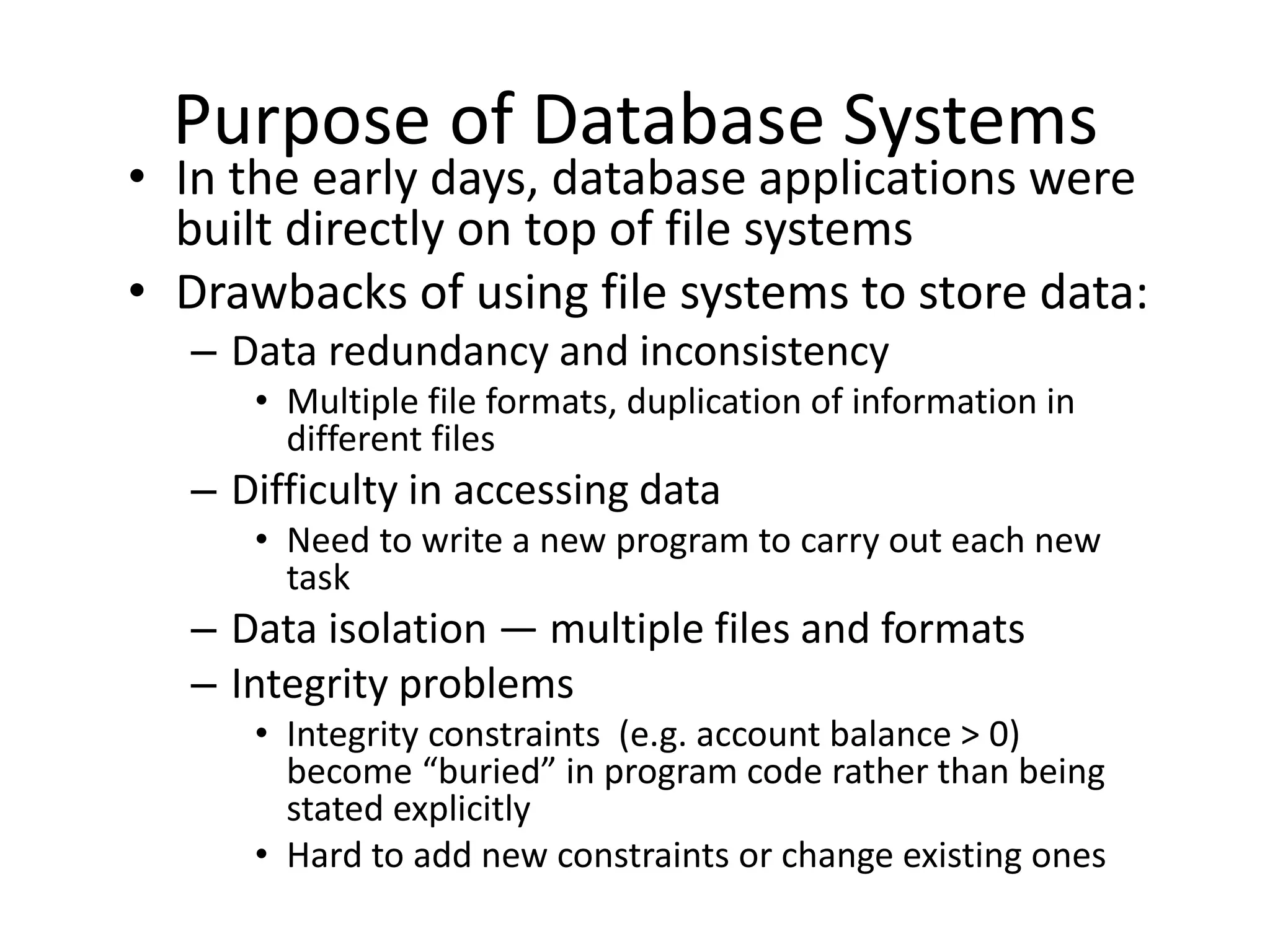 Purpose of Database Systems

• In the early days, database applications were built directly on top of file systems

• Drawbacks of using file systems to store data:

– Data redundancy and inconsistency

• Multiple file formats, duplication of information in different files

– Difficulty in accessing data

• Need to write a new program to carry out each new task

– Data isolation — multiple files and formats

– Integrity problems

• Integrity constraints (e.g. account balance > 0) become “buried” in program code rather than being stated explicitly

• Hard to add new constraints or change existing ones